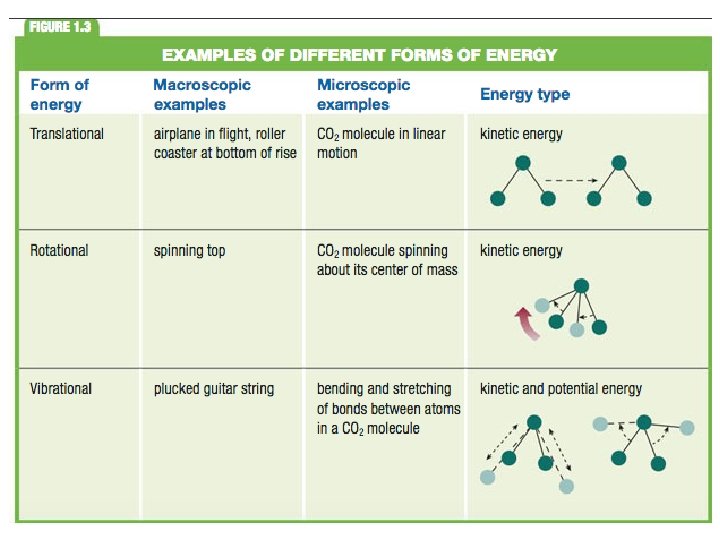 FIGURE 1.3

EXAMPLES OF DIFFERENT FORMS OF ENERGY

| Form of energy | Macroscopic examples | Microscopic examples | Energy type |
|---|---|---|---|
| Translational | airplane in flight, roller coaster at bottom of rise | $CO_2$ molecule in linear motion | kinetic energy |
| Rotational | spinning top | $CO_2$ molecule spinning about its center of mass | kinetic energy |
| Vibrational | plucked guitar string | bending and stretching of bonds between atoms in a $CO_2$ molecule | kinetic and potential energy |